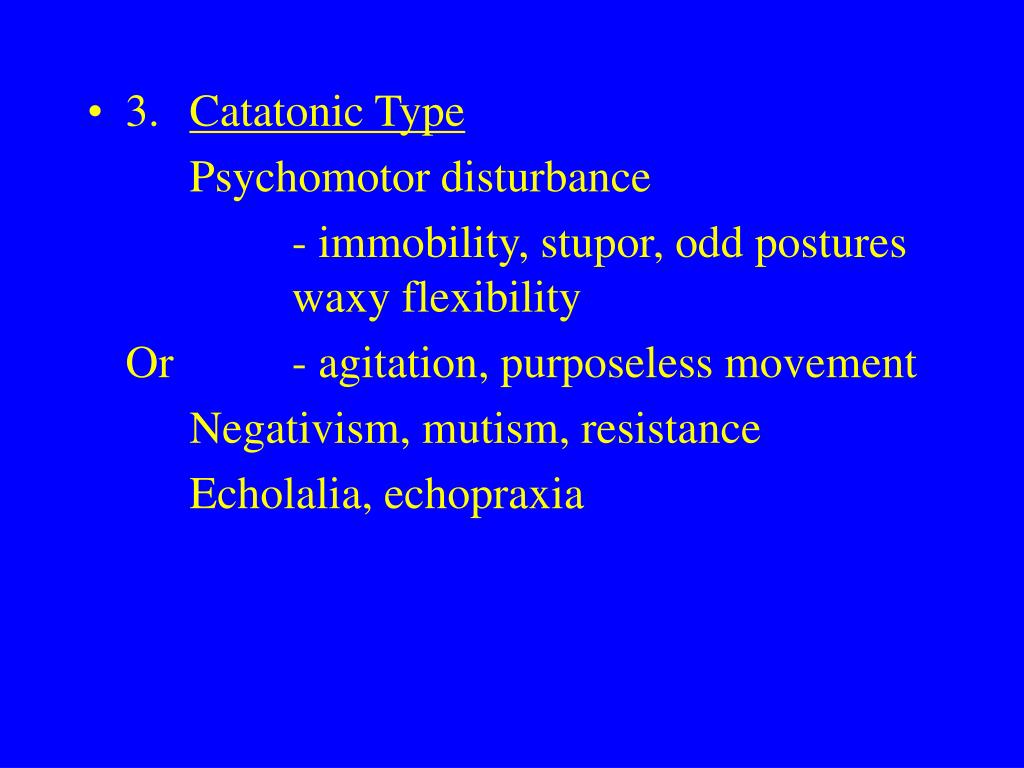 • 3. Catatonic Type

Psychomotor disturbance

- immobility, stupor, odd postures waxy flexibility

Or - agitation, purposeless movement

Negativism, mutism, resistance

Echolalia, echopraxia